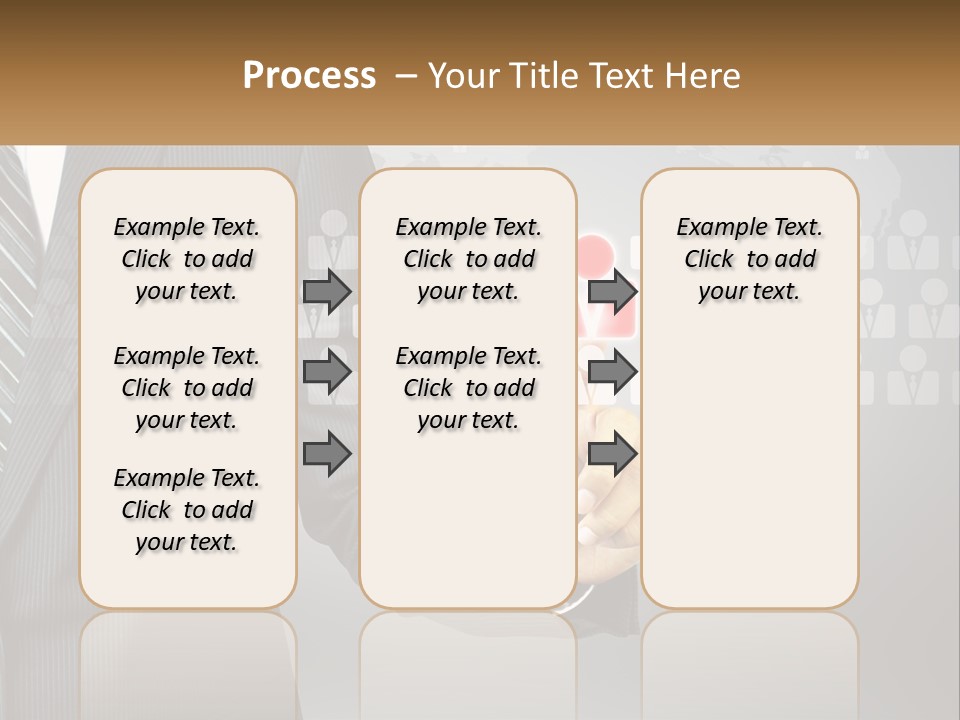 Process – Your Title Text Here

Example Text. Click to add your text.

Example Text. Click to add your text.

Example Text. Click to add your text.

Example Text. Click to add your text.

Example Text. Click to add your text.

Example Text. Click to add your text.